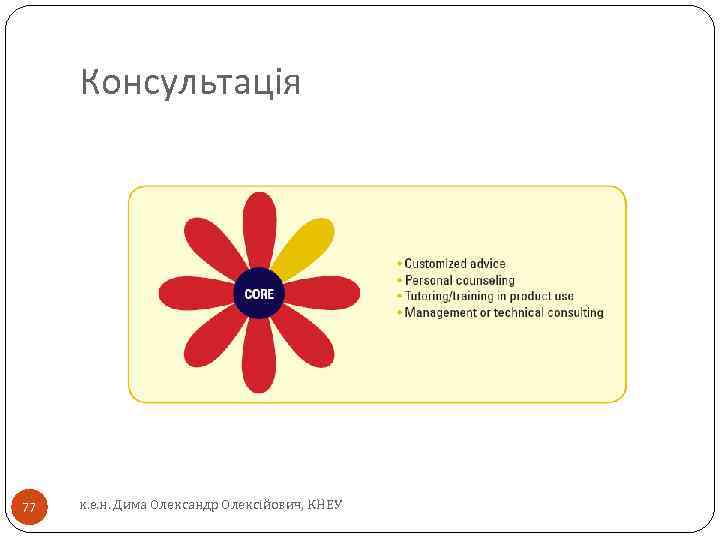 Консультація

CORE

• Customized advice
• Personal counseling
• Tutoring/training in product use
• Management or technical consulting

77

к.е.н. Дима Олександр Олексійович, КНЕУ